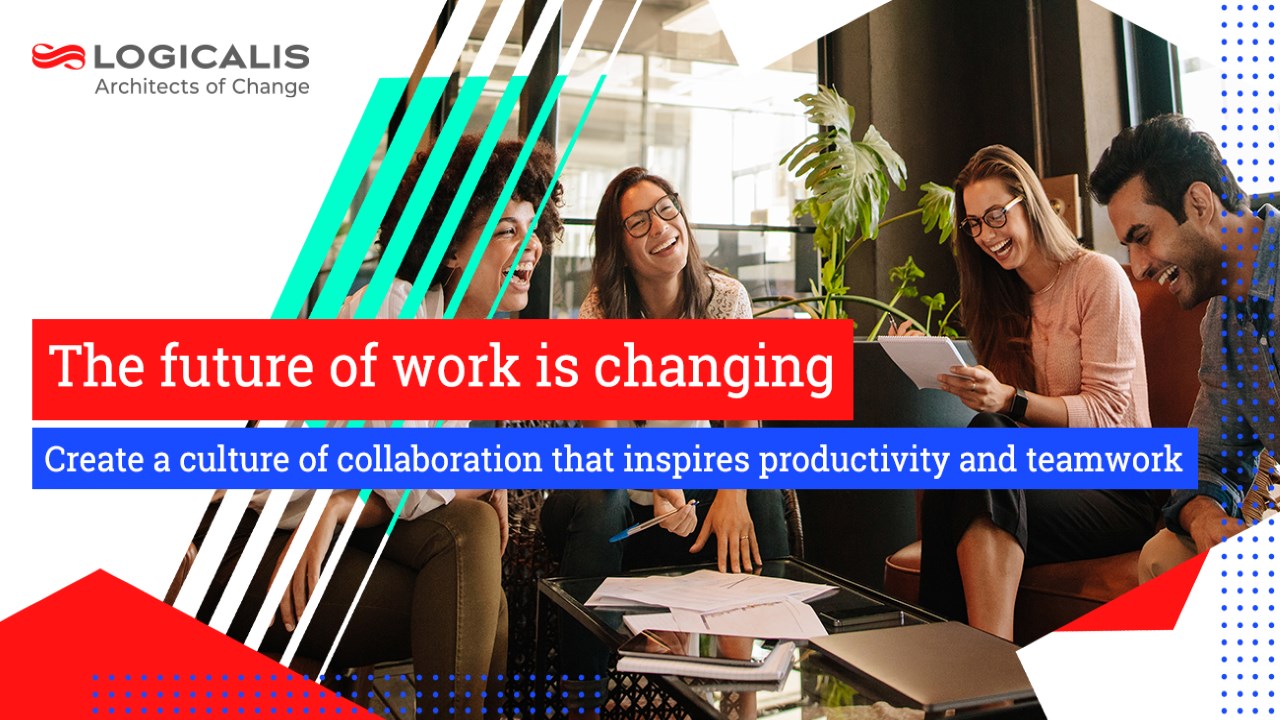 LOGICALIS
Architects of Change

The future of work is changing

Create a culture of collaboration that inspires productivity and teamwork